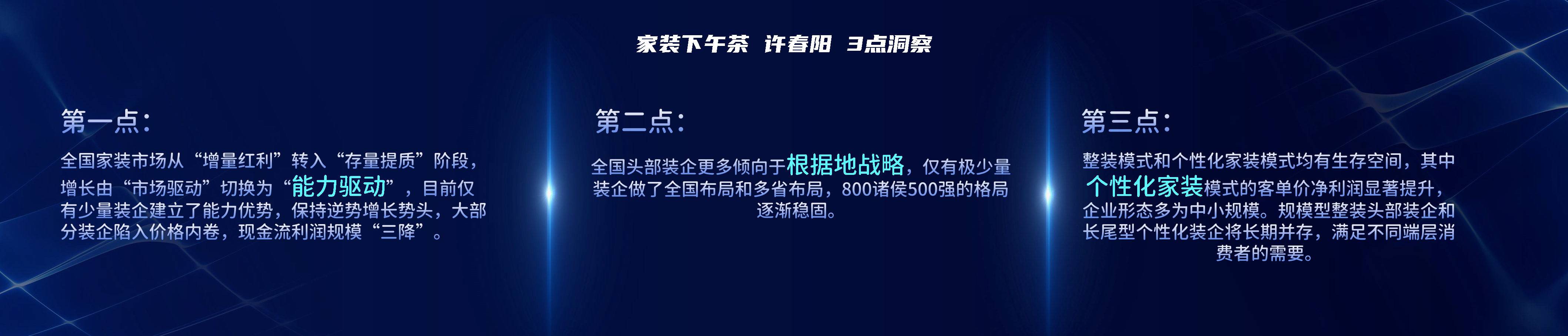 家装下午茶 许春阳 3点洞察

第一点：

全国家装市场从“增量红利”转入“存量提质”阶段，增长由“市场驱动”切换为“能力驱动”，目前仅有少量装企建立了能力优势，保持逆势增长势头，大部分装企陷入价格内卷，现金流利润规模“三降”。

第二点：

全国头部装企更多倾向于根据地战略，仅有极少量装企做了全国布局和多省布局，800诸侯500强的格局逐渐稳固。

第三点：

整装模式和个性化家装模式均有生存空间，其中个性化家装模式的客单价净利润显著提升，企业形态多为中小规模。规模型整装头部装企和长尾型个性化装企将长期并存，满足不同端层消费者的需要。